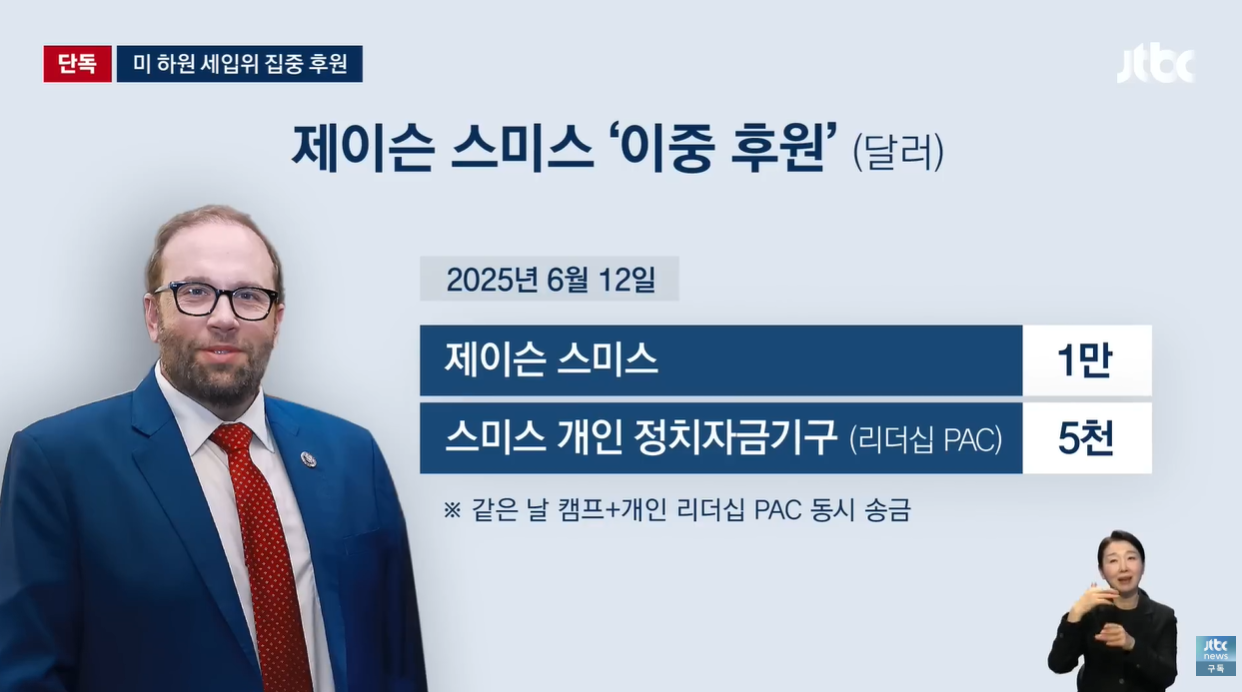 단독 미 하원 세입위 집중 후원

jtbc

제이슨 스미스 '이중 후원' (달러)

2025년 6월 12일

| 제이슨 스미스 | 1만 |
|---|---|
| 스미스 개인 정치자금기구 (리더십 PAC) | 5천 |

※ 같은 날 캠프+개인 리더십 PAC 동시 송금

jtbc news 구독